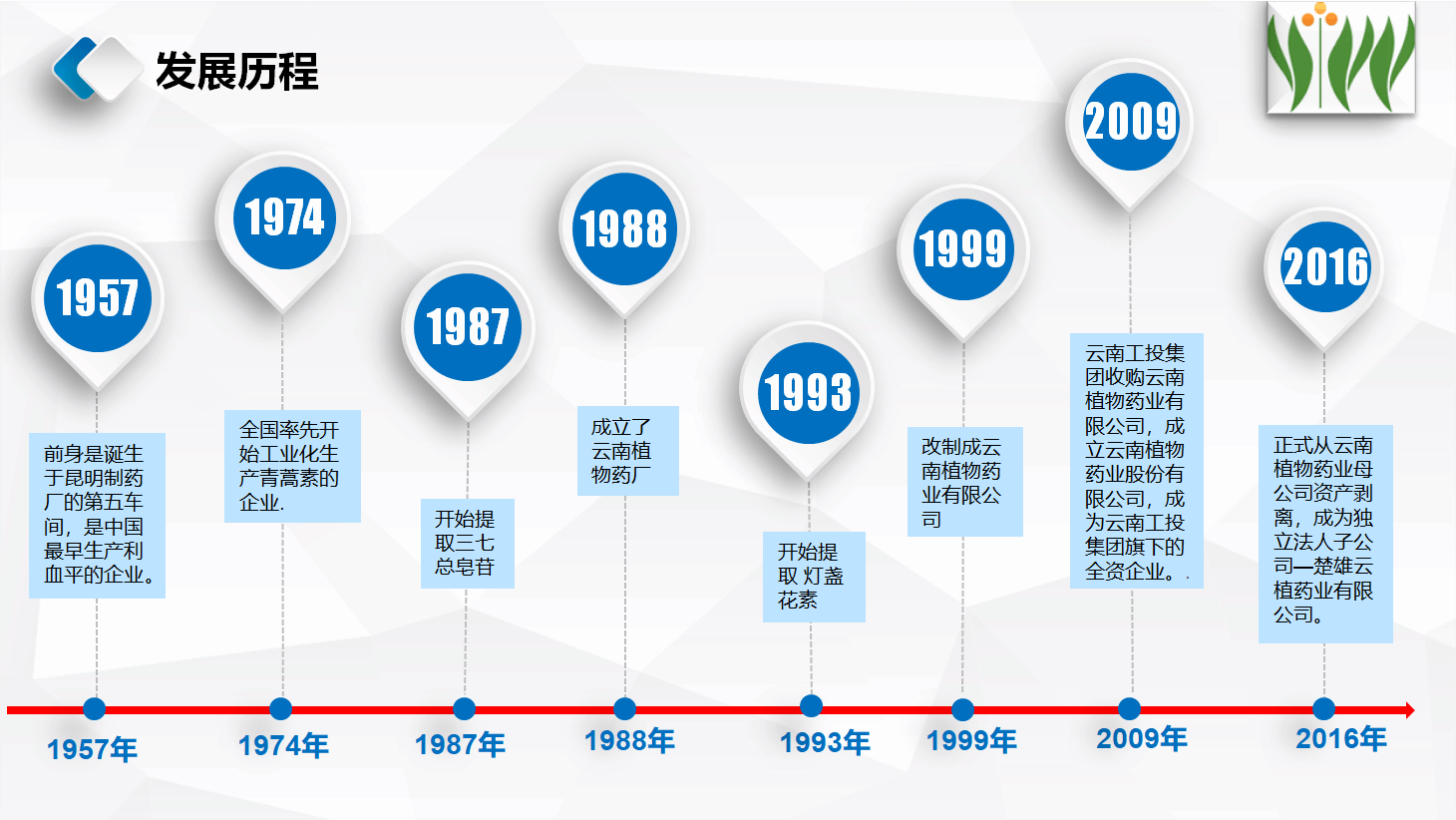 发展历程

1957

前身是诞生于昆明制药厂的第五车间，是中国最早生产利血平的企业。

1974

全国率先开始工业化生产青蒿素的企业.

1987

开始提取三七总皂苷

1988

成立了云南植物药厂

1993

开始提取 灯盏花素

1999

改制成云南植物药业有限公司

2009

云南工投集团收购云南植物药业有限公司，成立云南植物药业股份有限公司，成为云南工投集团旗下的全资企业。.

2016

正式从云南植物药业母公司资产剥离，成为独立法人子公司—楚雄云植药业有限公司。

1957年
1974年
1987年
1988年
1993年
1999年
2009年
2016年